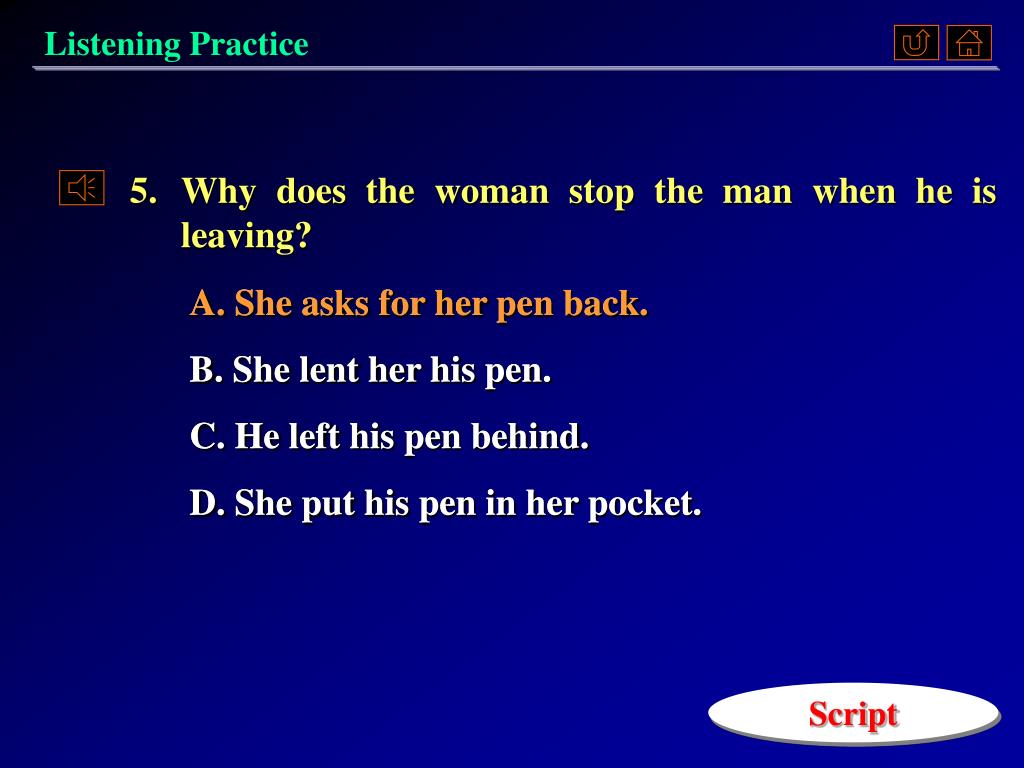 Listening Practice

5. Why does the woman stop the man when he is leaving?

A. She asks for her pen back.

B. She lent her his pen.

C. He left his pen behind.

D. She put his pen in her pocket.

Script